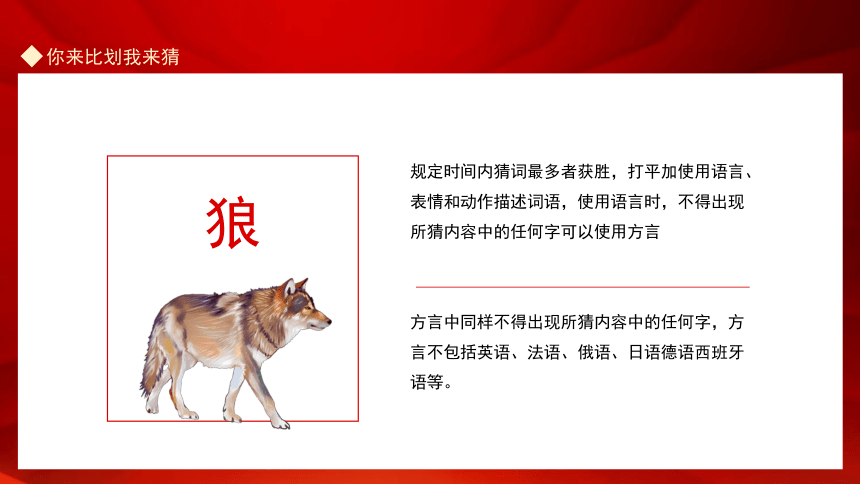 你来比划我来猜

狼

规定时间内猜词最多者获胜，打平加使用语言、表情和动作描述词语，使用语言时，不得出现所猜内容中的任何字可以使用方言

方言中同样不得出现所猜内容中的任何字，方言不包括英语、法语、俄语、日语德语西班牙语等。